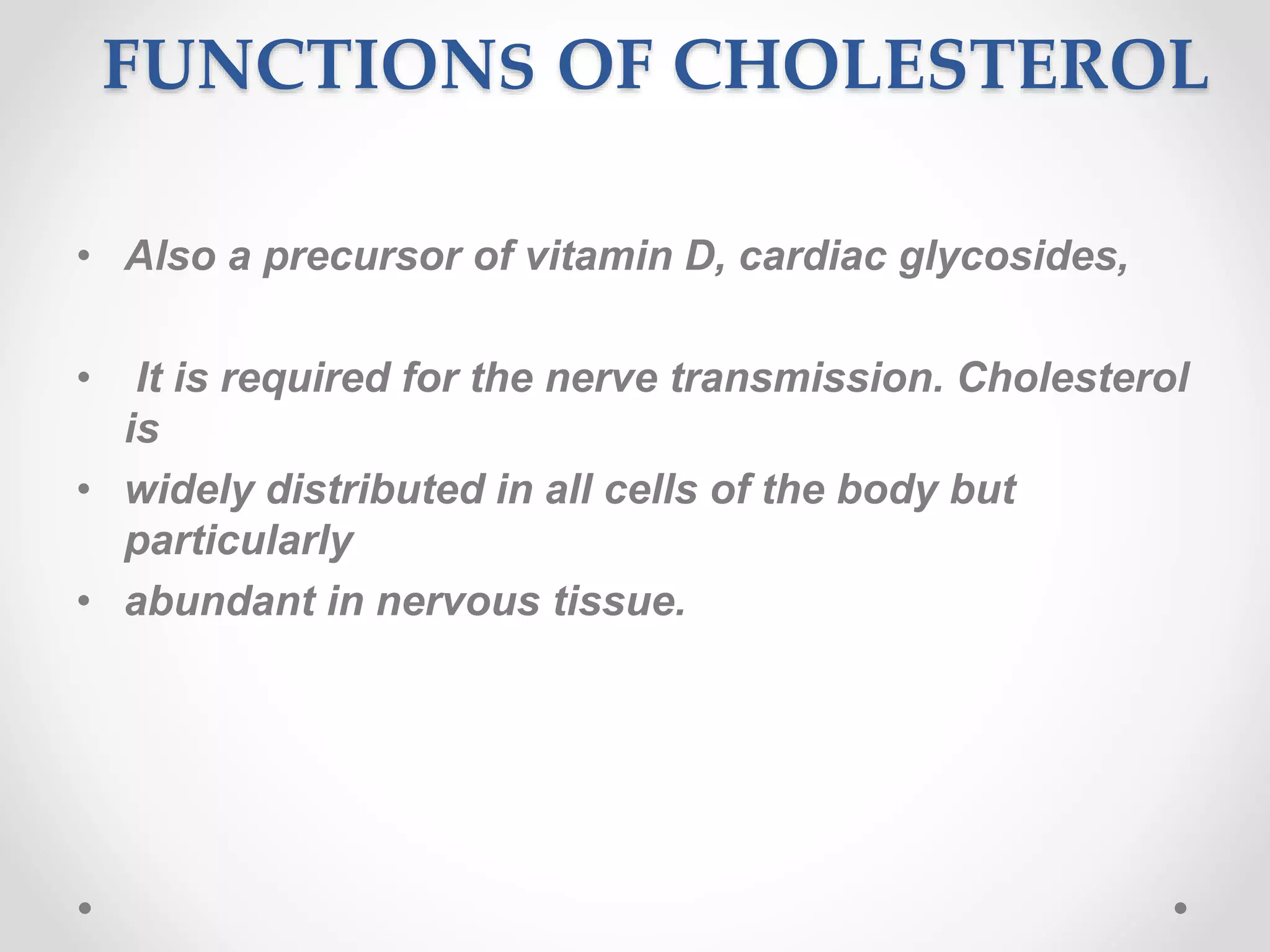 FUNCTIONs OF CHOLESTEROL

• Also a precursor of vitamin D, cardiac glycosides,

• It is required for the nerve transmission. Cholesterol is

• widely distributed in all cells of the body but particularly

• abundant in nervous tissue.